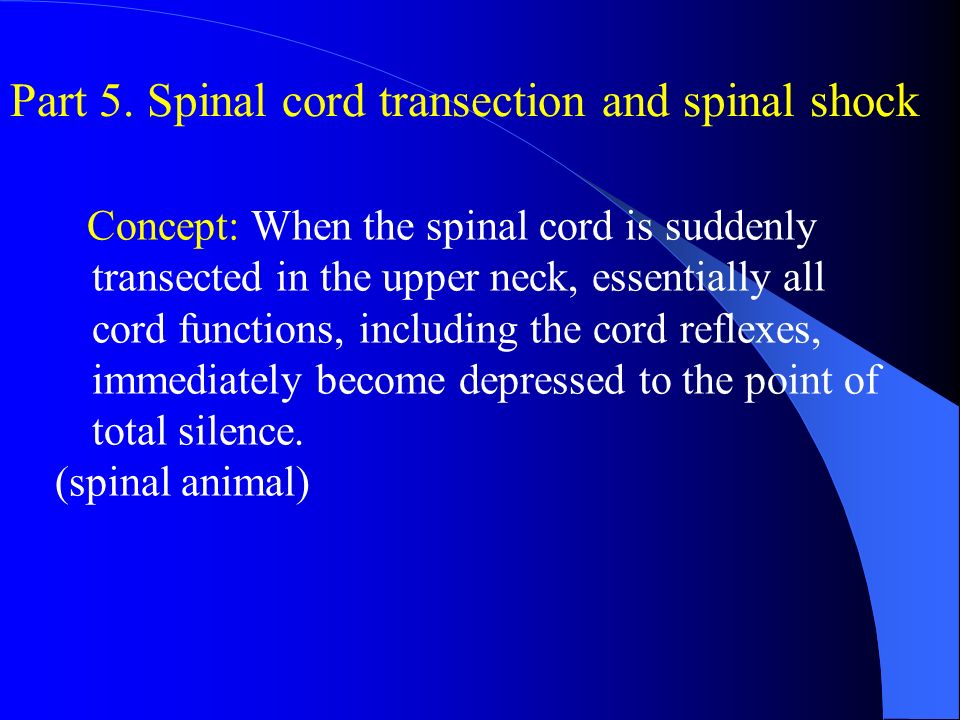 Part 5. Spinal cord transection and spinal shock

Concept: When the spinal cord is suddenly transected in the upper neck, essentially all cord functions, including the cord reflexes, immediately become depressed to the point of total silence.

(spinal animal)